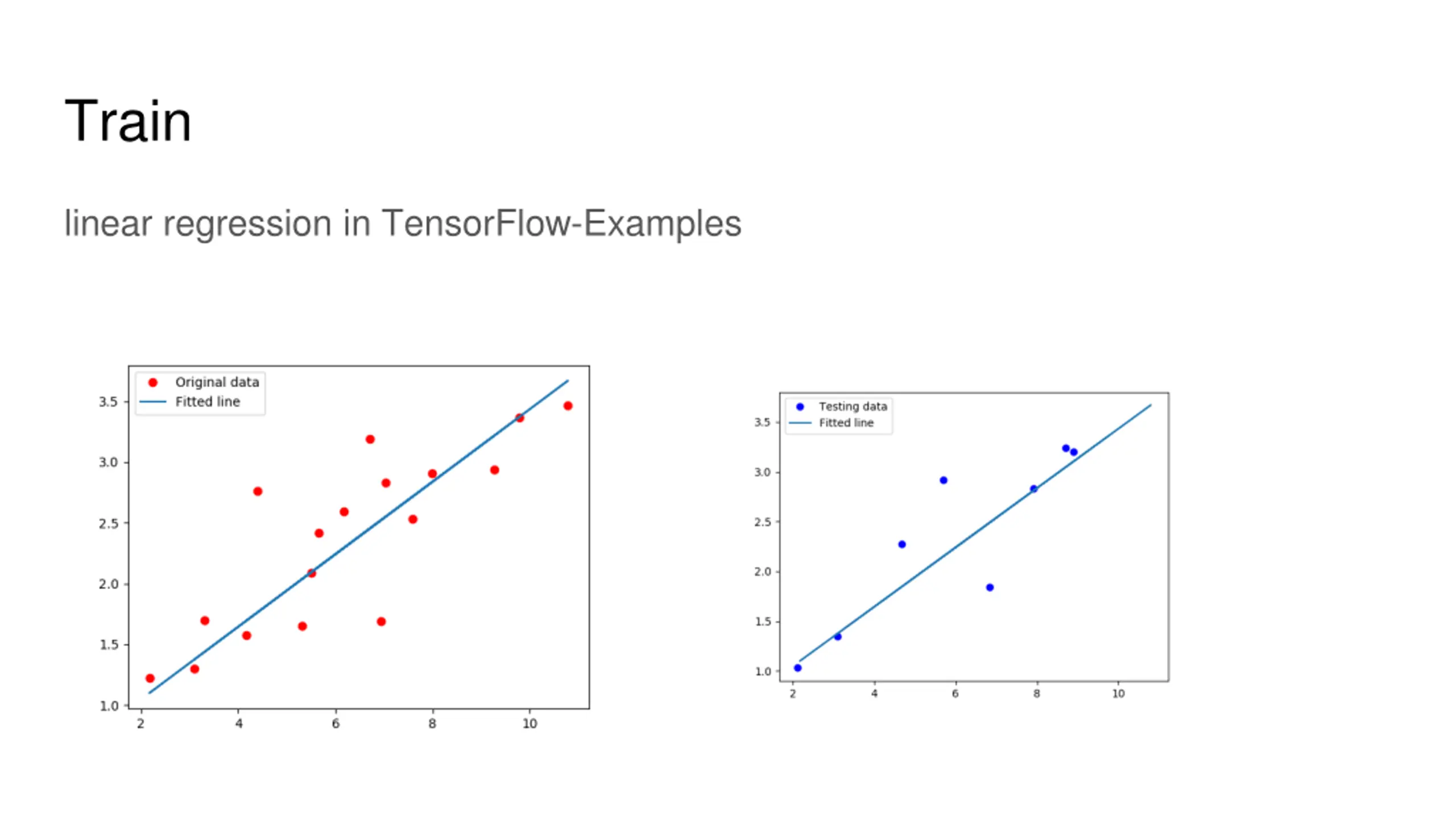 Train

linear regression in TensorFlow-Examples

Original data
Fitted line

3.5
3.0
2.5
2.0
1.5
1.0

2 4 6 8 10

Testing data
Fitted line

3.5
3.0
2.5
2.0
1.5
1.0

2 4 6 8 10